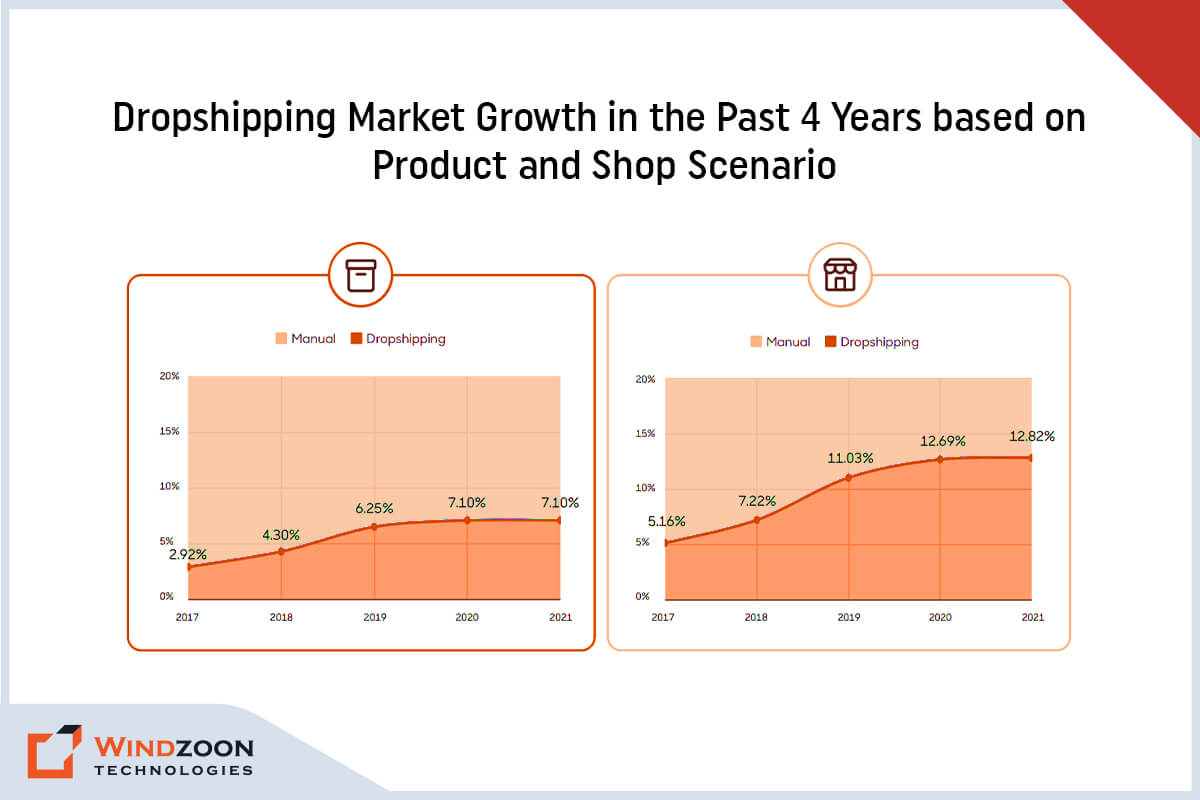 Dropshipping Market Growth in the Past 4 Years based on Product and Shop Scenario

Manual Dropshipping

20%
15%
10%
5%
0%

2.92%
4.30%
6.25%
7.10%
7.10%

2017 2018 2019 2020 2021

Manual Dropshipping

20%
15%
10%
5%
0%

5.16%
7.22%
11.03%
12.69%
12.82%

2017 2018 2019 2020 2021

WINDZOON
TECHNOLOGIES